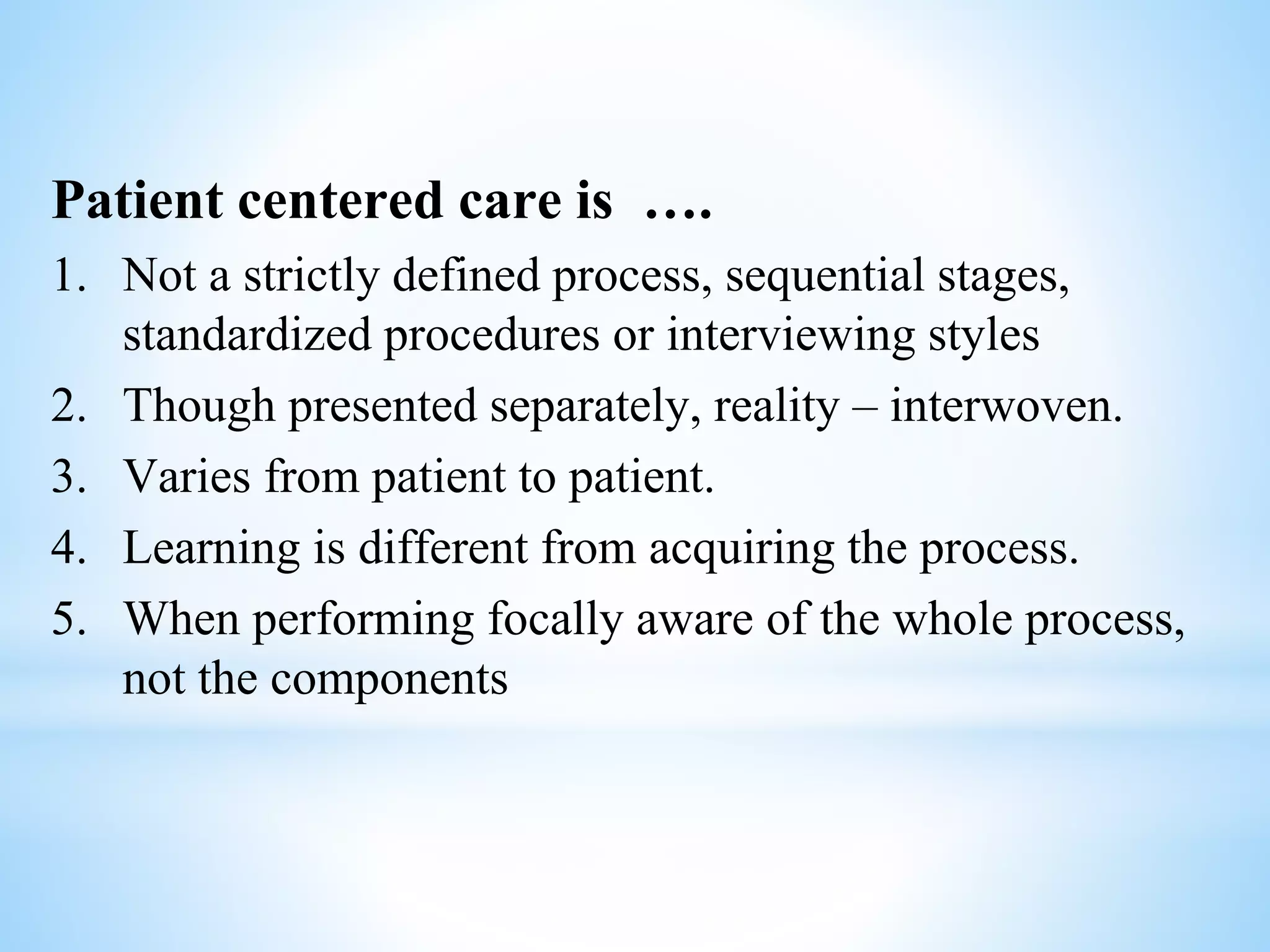 Patient centered care is ….

1. Not a strictly defined process, sequential stages, standardized procedures or interviewing styles
2. Though presented separately, reality – interwoven.
3. Varies from patient to patient.
4. Learning is different from acquiring the process.
5. When performing focally aware of the whole process, not the components